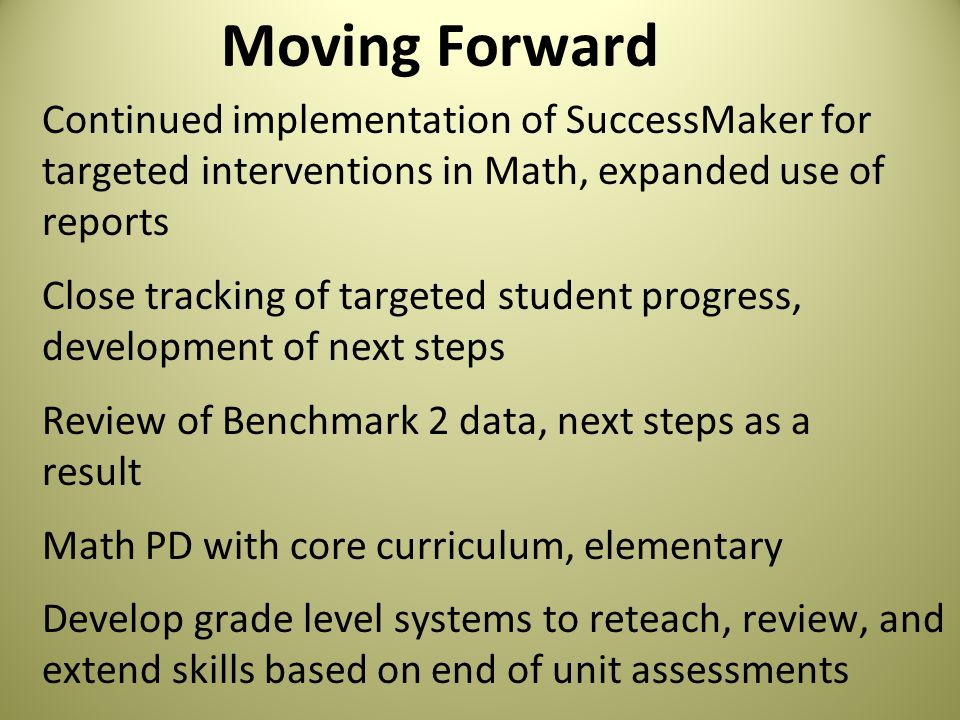 Moving Forward

Continued implementation of SuccessMaker for targeted interventions in Math, expanded use of reports

Close tracking of targeted student progress, development of next steps

Review of Benchmark 2 data, next steps as a result

Math PD with core curriculum, elementary

Develop grade level systems to reteach, review, and extend skills based on end of unit assessments